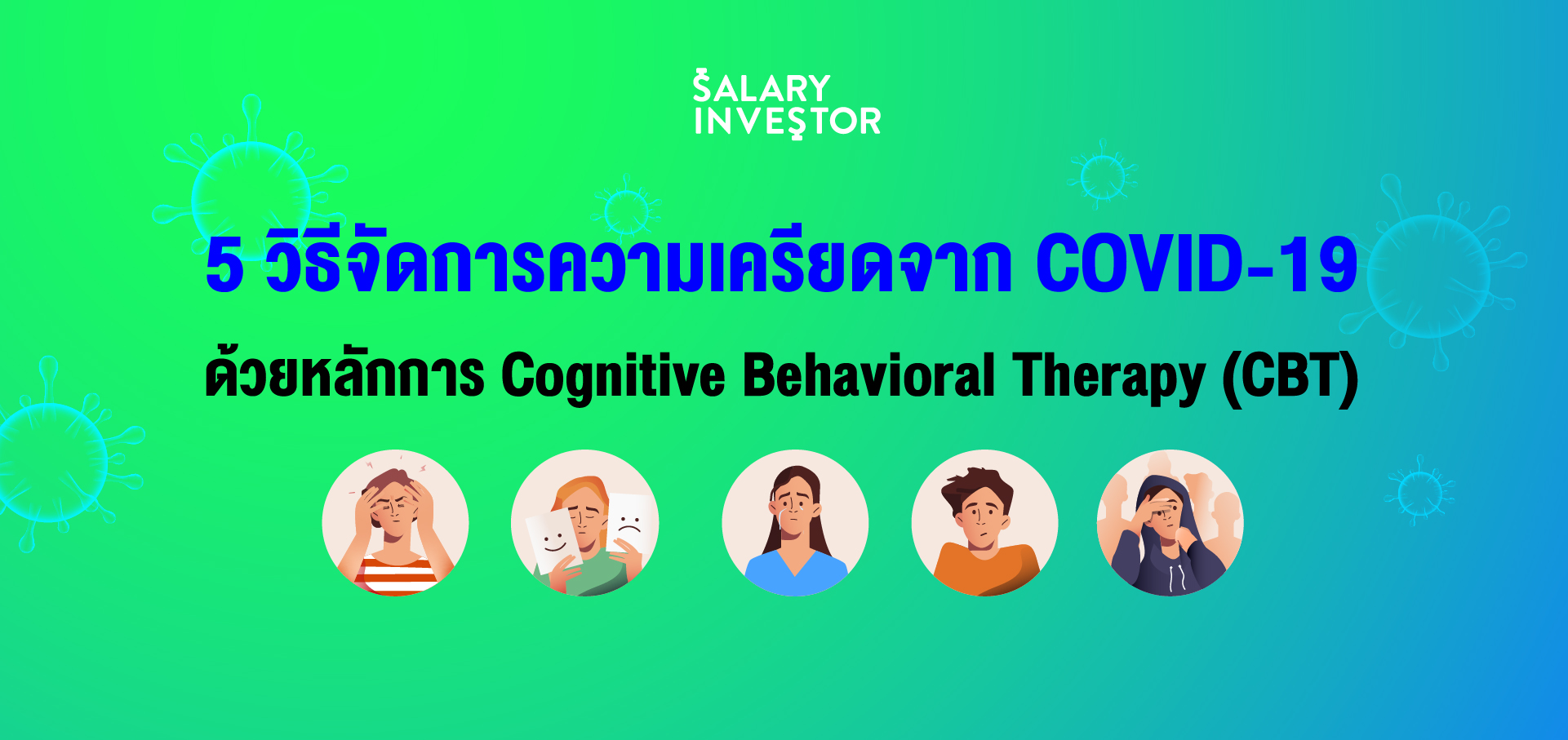 SALARY INVESTOR

5 วิธีจัดการความเครียดจาก COVID-19

ด้วยหลักการ Cognitive Behavioral Therapy (CBT)